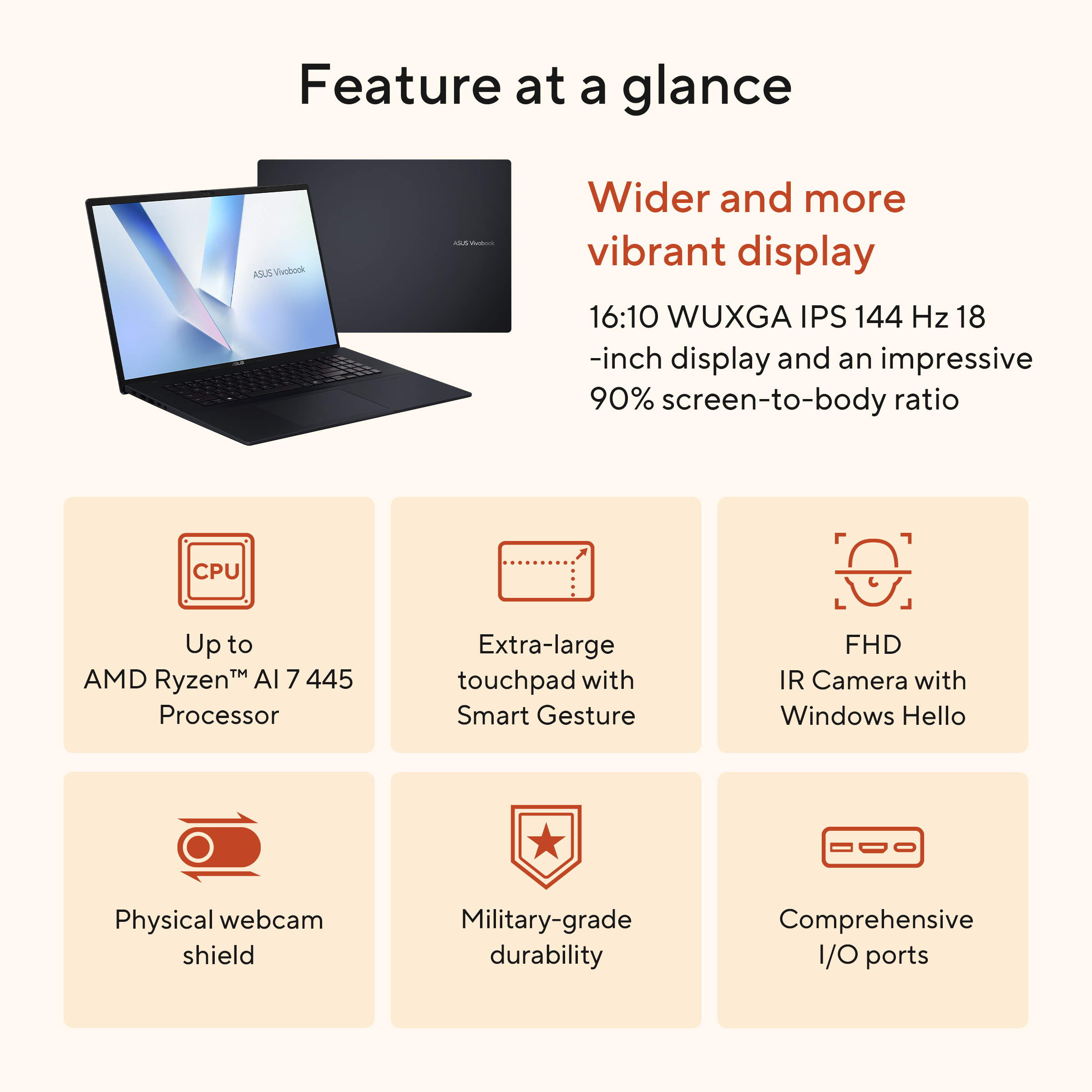 Feature at a glance

ASUS Vivobook

ASUS Vivobook

ASUS

Wider and more vibrant display

16:10 WUXGA IPS 144 Hz 18 -inch display and an impressive 90% screen-to-body ratio

CPU

Up to AMD Ryzen™ AI 7 445 Processor

Extra-large touchpad with Smart Gesture

FHD IR Camera with Windows Hello

Physical webcam shield

Military-grade durability

Comprehensive I/O ports